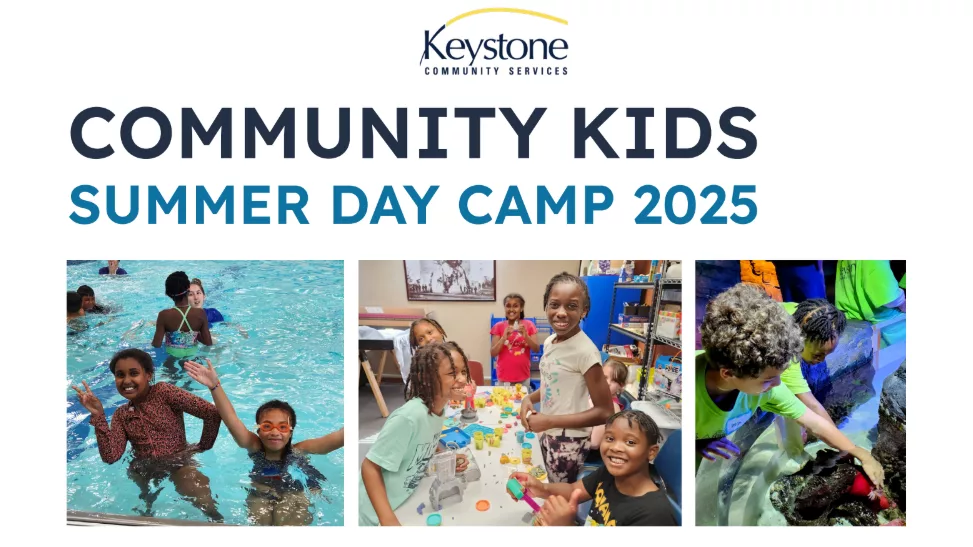 Keystone
COMMUNITY SERVICES

COMMUNITY KIDS
SUMMER DAY CAMP 2025